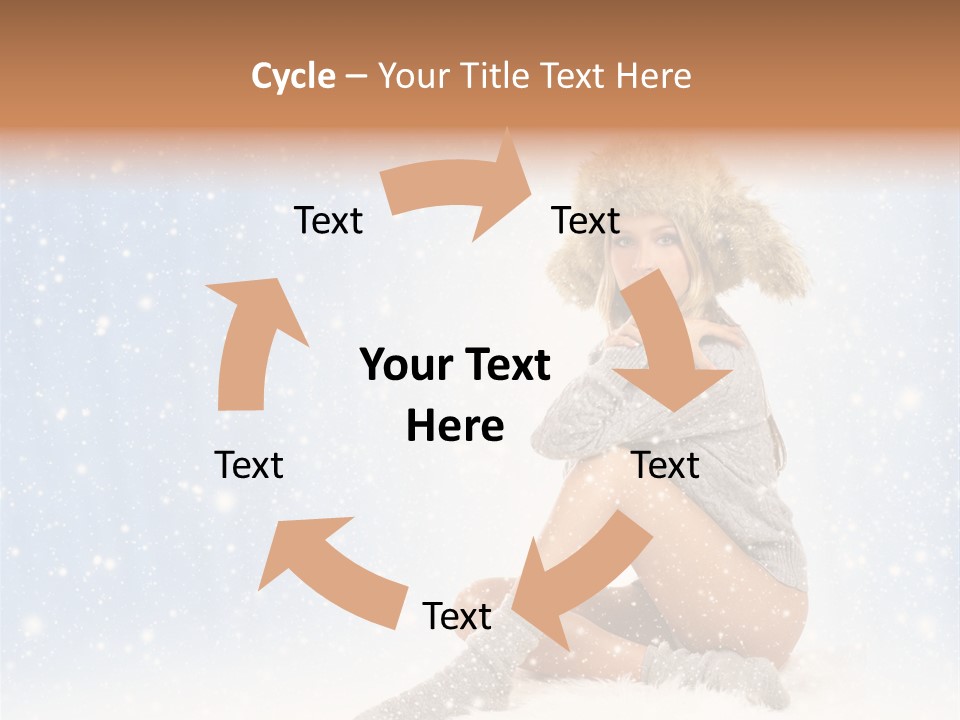 Cycle – Your Title Text Here

Text

Text

Your Text Here

Text

Text

Text